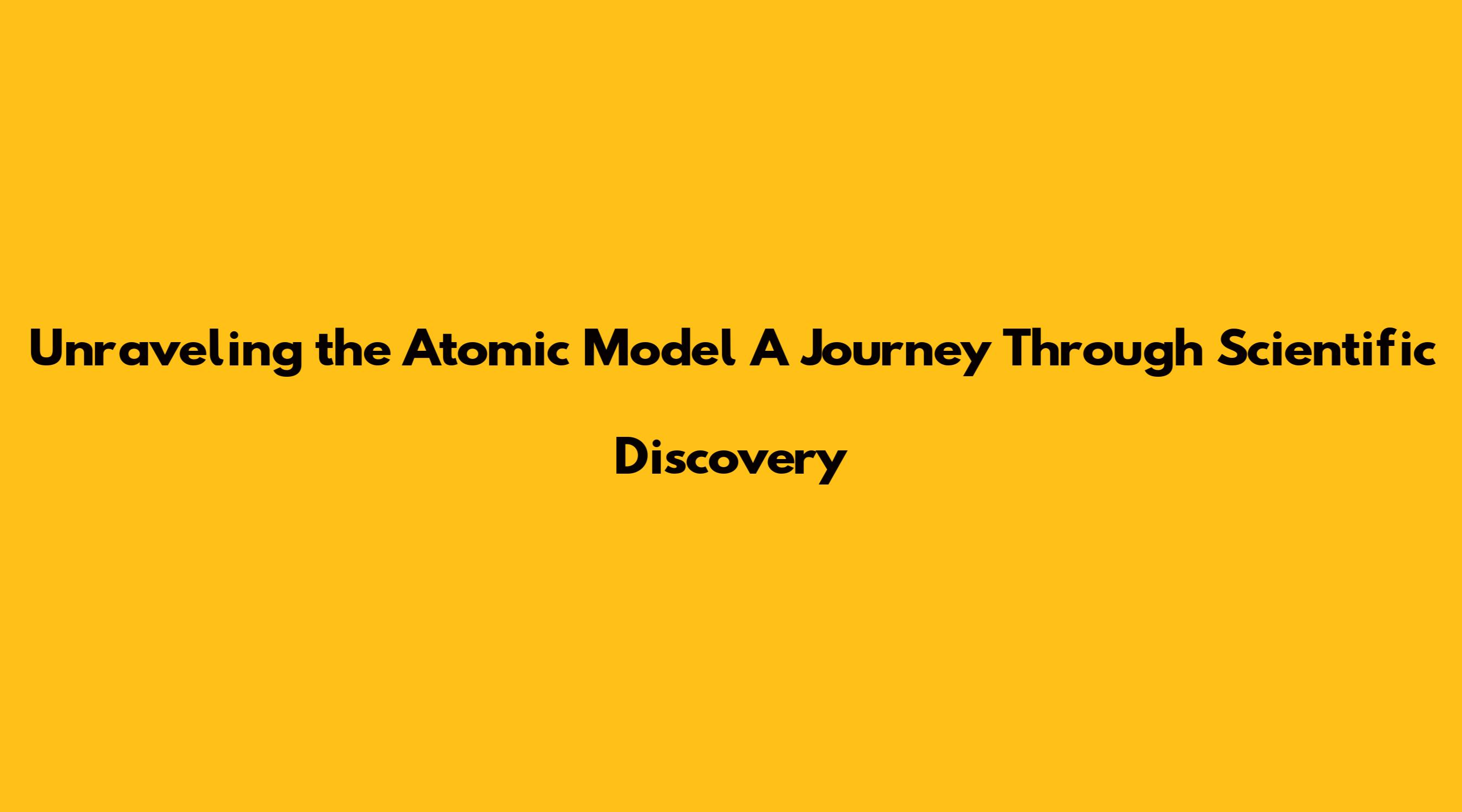 Unraveling the Atomic Model A Journey Through Scientific Discovery